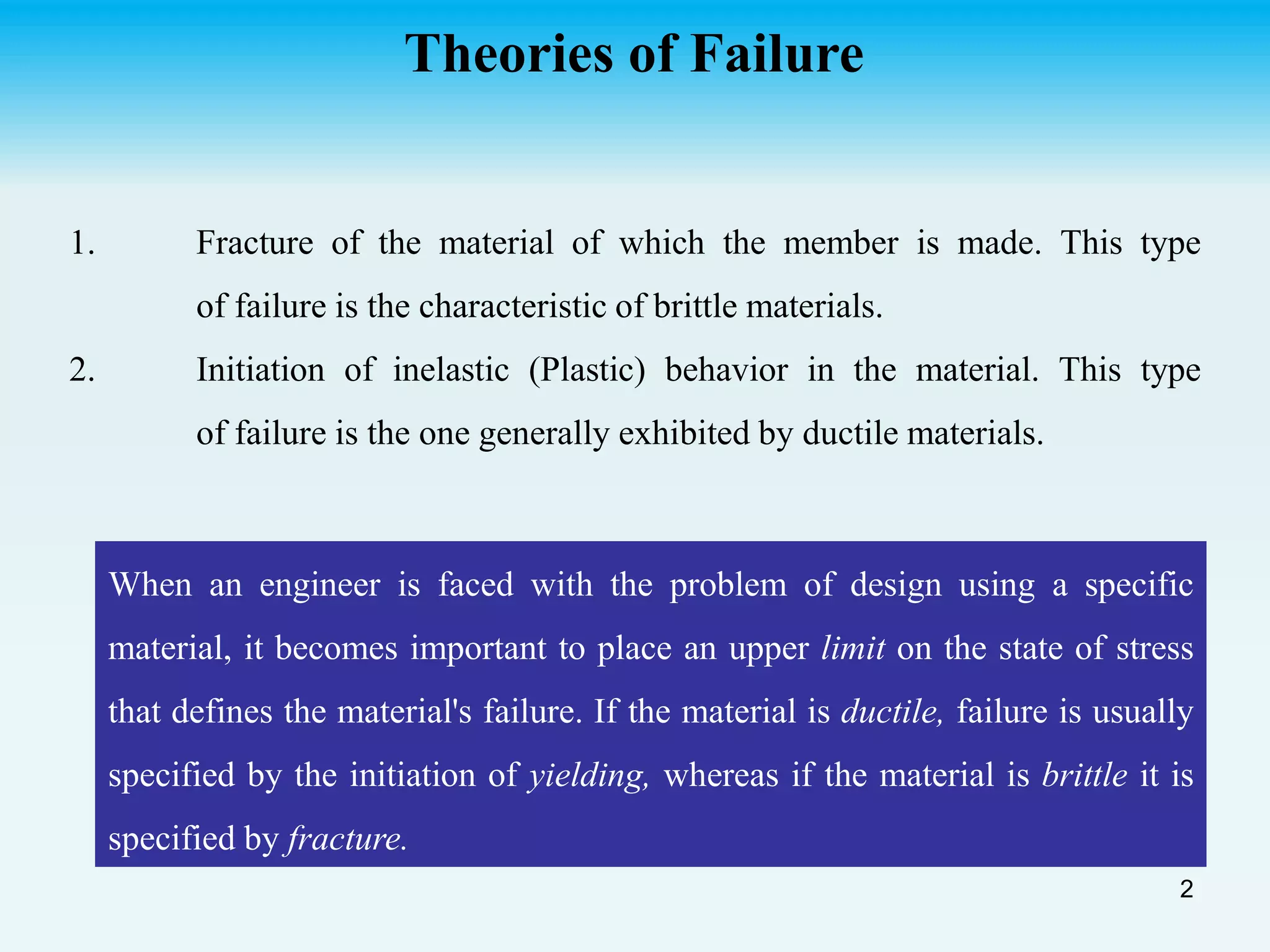 Theories of Failure

1. Fracture of the material of which the member is made. This type of failure is the characteristic of brittle materials.

2. Initiation of inelastic (Plastic) behavior in the material. This type of failure is the one generally exhibited by ductile materials.

When an engineer is faced with the problem of design using a specific material, it becomes important to place an upper limit on the state of stress that defines the material's failure. If the material is ductile, failure is usually specified by the initiation of yielding, whereas if the material is brittle it is specified by fracture.

2